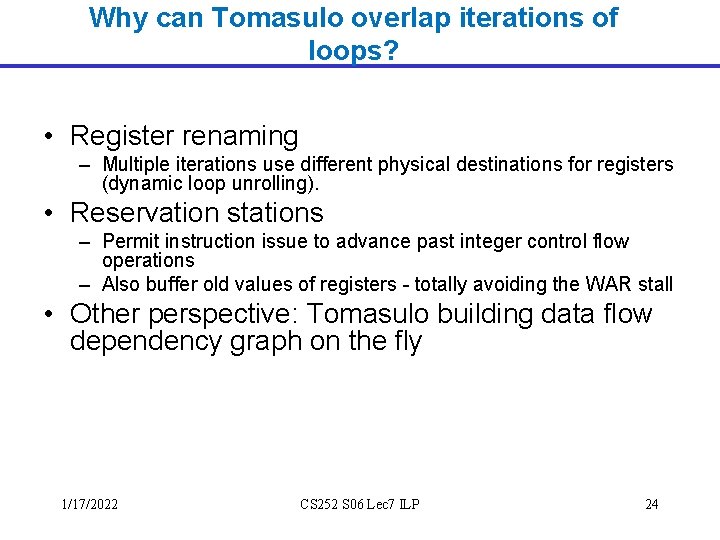 Why can Tomasulo overlap iterations of loops?

• Register renaming
– Multiple iterations use different physical destinations for registers (dynamic loop unrolling).

• Reservation stations
– Permit instruction issue to advance past integer control flow operations
– Also buffer old values of registers - totally avoiding the WAR stall

• Other perspective: Tomasulo building data flow dependency graph on the fly

1/17/2022 CS252 S06 Lec7 ILP 24